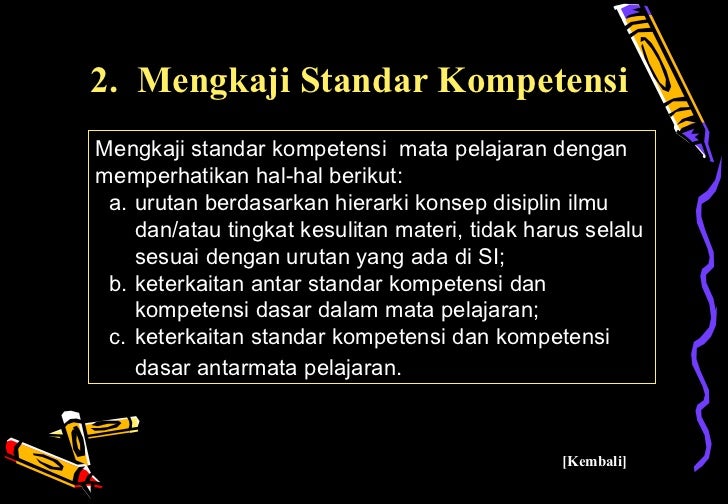 2. Mengkaji Standar Kompetensi

Mengkaji standar kompetensi mata pelajaran dengan memperhatikan hal-hal berikut:

a. urutan berdasarkan hierarki konsep disiplin ilmu dan/atau tingkat kesulitan materi, tidak harus selalu sesuai dengan urutan yang ada di SI;

b. keterkaitan antar standar kompetensi dan kompetensi dasar dalam mata pelajaran;

c. keterkaitan standar kompetensi dan kompetensi dasar antarmata pelajaran.

[Kembali]